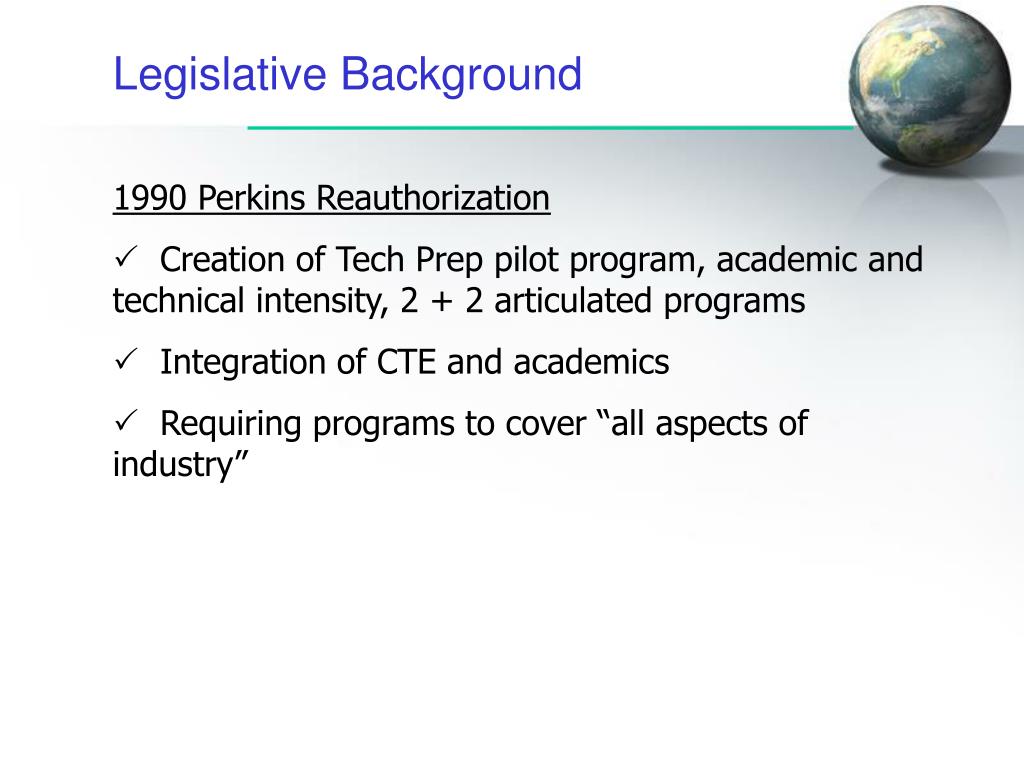 Legislative Background

1990 Perkins Reauthorization

✓ Creation of Tech Prep pilot program, academic and technical intensity, 2 + 2 articulated programs

✓ Integration of CTE and academics

✓ Requiring programs to cover “all aspects of industry”